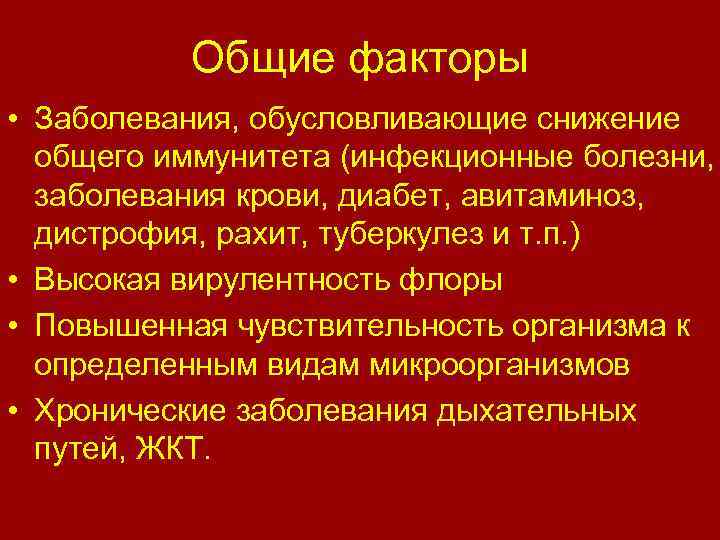 Общие факторы

• Заболевания, обусловливающие снижение общего иммунитета (инфекционные болезни, заболевания крови, диабет, авитаминоз, дистрофия, рахит, туберкулез и т.п.)
• Высокая вирулентность флоры
• Повышенная чувствительность организма к определенным видам микроорганизмов
• Хронические заболевания дыхательных путей, ЖКТ.